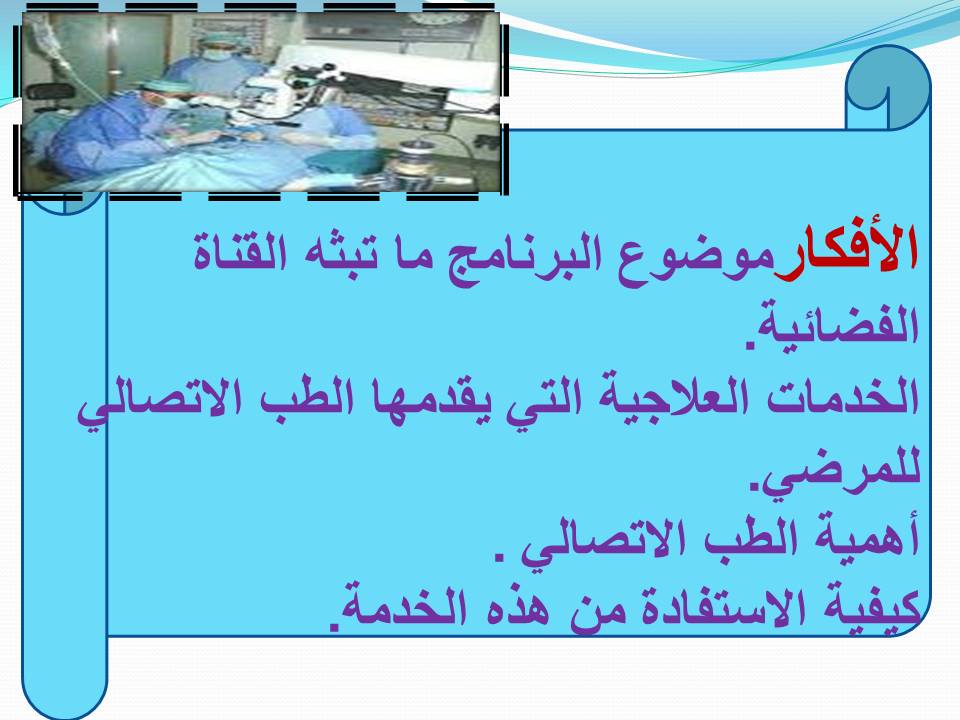 الأفكارموضوع البرنامج ما تبثه القناة الفضائية.
الخدمات العلاجية التي يقدمها الطب الاتصالي للمرضي.
أهمية الطب الاتصالي .
كيفية الاستفادة من هذه الخدمة.